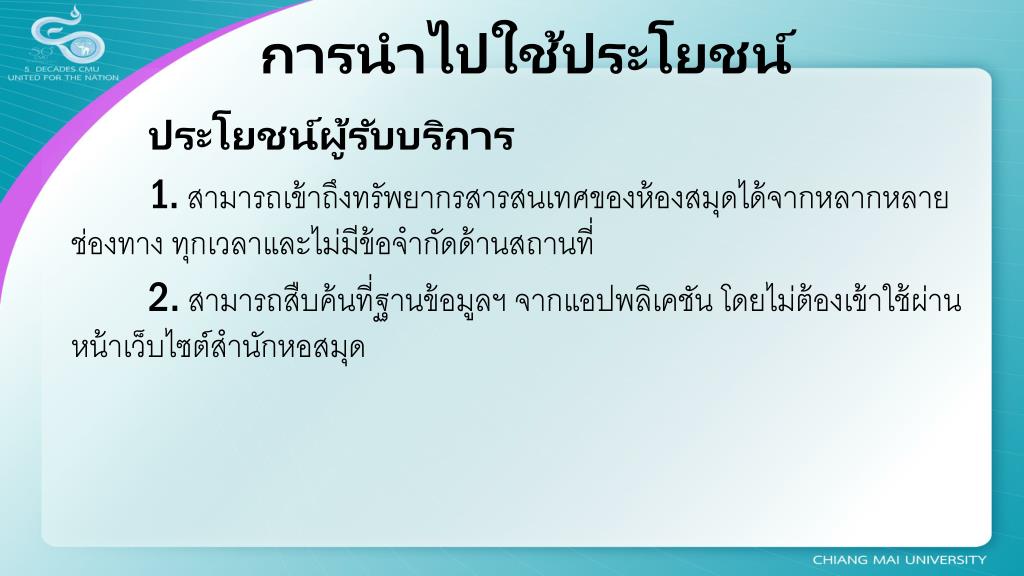 5 DECADES CMU
UNITED FOR THE NATION

การนำไปใช้ประโยชน์

ประโยชน์ผู้รับบริการ

1. สามารถเข้าถึงทรัพยากรสารสนเทศของห้องสมุดได้จากหลากหลายช่องทาง ทุกเวลาและไม่มีข้อจำกัดด้านสถานที่

2. สามารถสืบค้นที่ฐานข้อมูลฯ จากแอปพลิเคชัน โดยไม่ต้องเข้าใช้ผ่านหน้าเว็บไซต์สำนักหอสมุด

CHIANG MAI UNIVERSITY